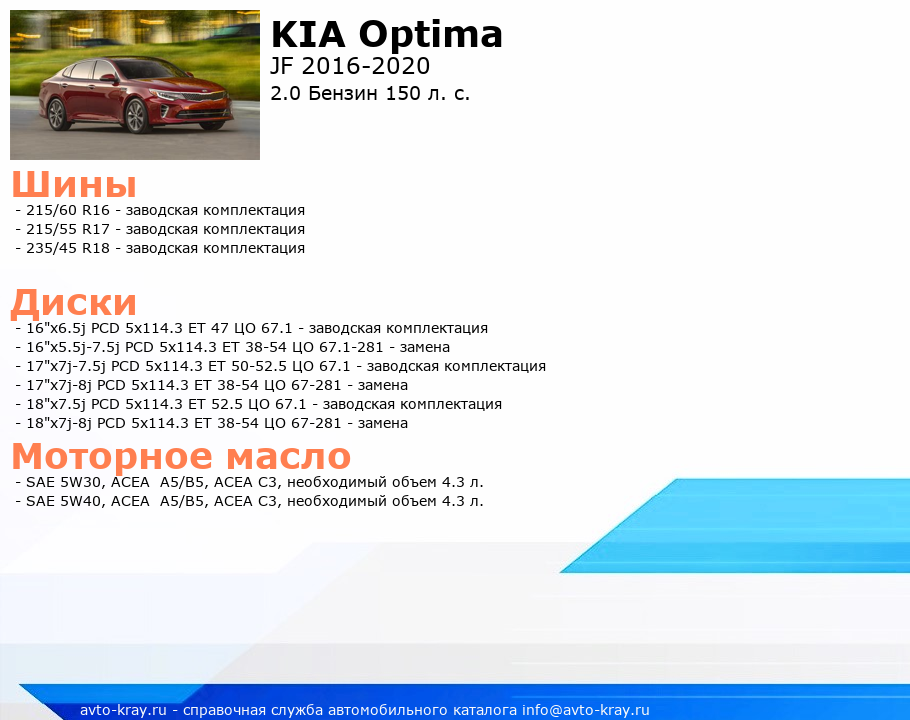 KIA Optima
JF 2016-2020
2.0 Бензин 150 л. с.

Шины
- 215/60 R16 - заводская комплектация
- 215/55 R17 - заводская комплектация
- 235/45 R18 - заводская комплектация

Диски
- 16"x6.5j PCD 5x114.3 ET 47 ЦО 67.1 - заводская комплектация
- 16"x5.5j-7.5j PCD 5x114.3 ET 38-54 ЦО 67.1-281 - замена
- 17"x7j-7.5j PCD 5x114.3 ET 50-52.5 ЦО 67.1 - заводская комплектация
- 17"x7j-8j PCD 5x114.3 ET 38-54 ЦО 67-281 - замена
- 18"x7.5j PCD 5x114.3 ET 52.5 ЦО 67.1 - заводская комплектация
- 18"x7j-8j PCD 5x114.3 ET 38-54 ЦО 67-281 - замена

Моторное масло
- SAE 5W30, ACEA A5/B5, ACEA C3, необходимый объем 4.3 л.
- SAE 5W40, ACEA A5/B5, ACEA C3, необходимый объем 4.3 л.

avto-kray.ru - справочная служба автомобильного каталога info@avto-kray.ru